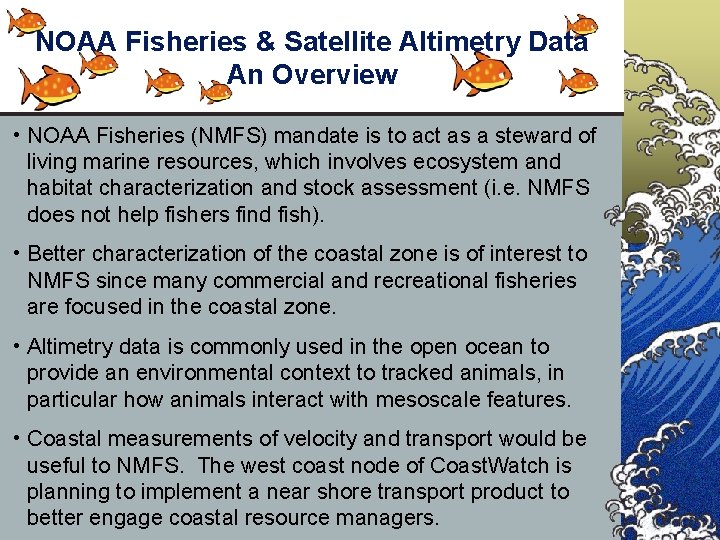 NOAA Fisheries & Satellite Altimetry Data
An Overview

• NOAA Fisheries (NMFS) mandate is to act as a steward of living marine resources, which involves ecosystem and habitat characterization and stock assessment (i.e. NMFS does not help fishers find fish).

• Better characterization of the coastal zone is of interest to NMFS since many commercial and recreational fisheries are focused in the coastal zone.

• Altimetry data is commonly used in the open ocean to provide an environmental context to tracked animals, in particular how animals interact with mesoscale features.

• Coastal measurements of velocity and transport would be useful to NMFS. The west coast node of CoastWatch is planning to implement a near shore transport product to better engage coastal resource managers.